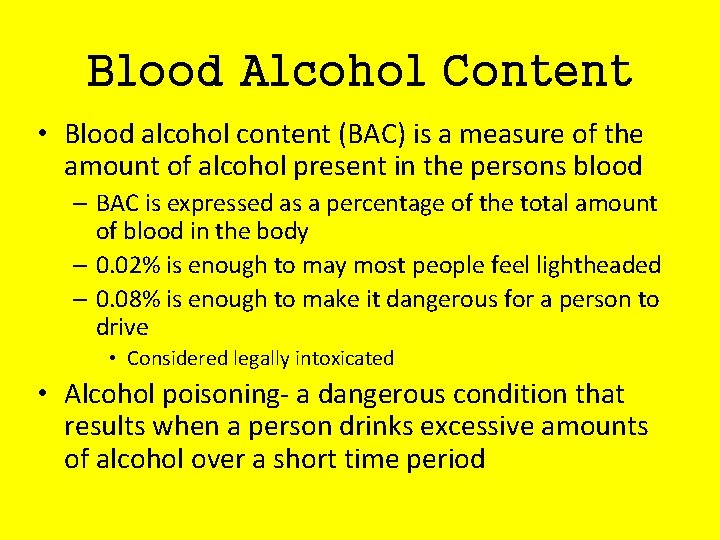 Blood Alcohol Content

• Blood alcohol content (BAC) is a measure of the amount of alcohol present in the persons blood

– BAC is expressed as a percentage of the total amount of blood in the body

– 0.02% is enough to may most people feel lightheaded

– 0.08% is enough to make it dangerous for a person to drive

• Considered legally intoxicated

• Alcohol poisoning- a dangerous condition that results when a person drinks excessive amounts of alcohol over a short time period